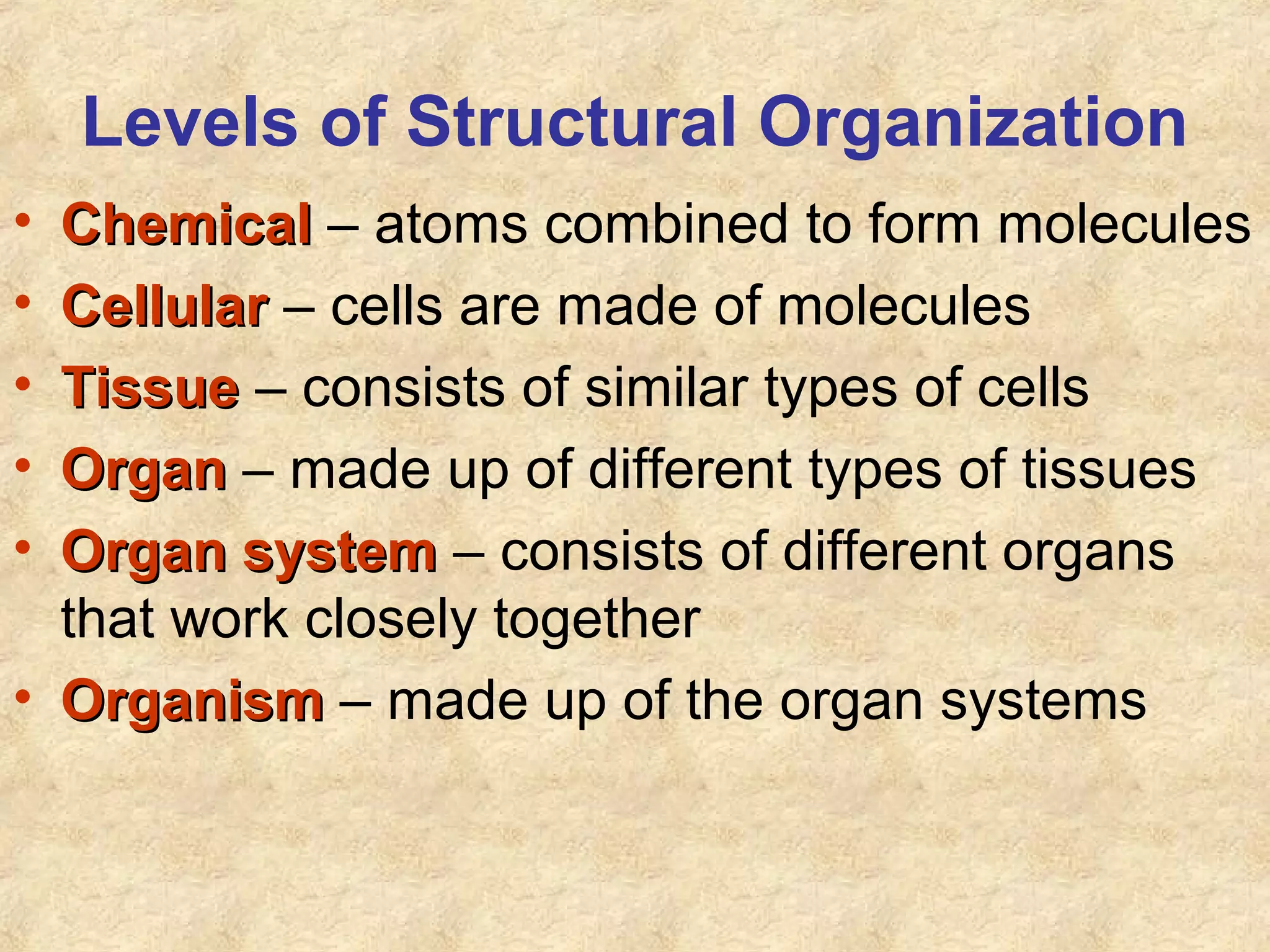 Levels of Structural Organization

• Chemical – atoms combined to form molecules
• Cellular – cells are made of molecules
• Tissue – consists of similar types of cells
• Organ – made up of different types of tissues
• Organ system – consists of different organs that work closely together
• Organism – made up of the organ systems